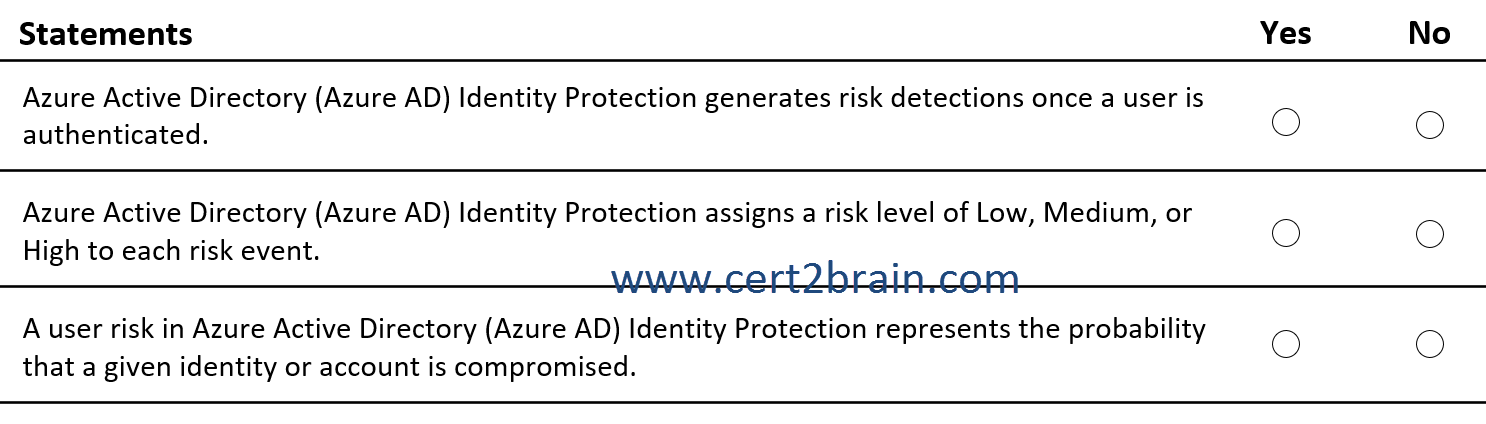 | Statements | Yes | No |
|---|---|---|
| Azure Active Directory (Azure AD) Identity Protection generates risk detections once a user is authenticated. | ○ | ○ |
| Azure Active Directory (Azure AD) Identity Protection assigns a risk level of Low, Medium, or High to each risk event. | ○ | ○ |
| A user risk in Azure Active Directory (Azure AD) Identity Protection represents the probability that a given identity or account is compromised. | ○ | ○ |

www.cert2brain.com